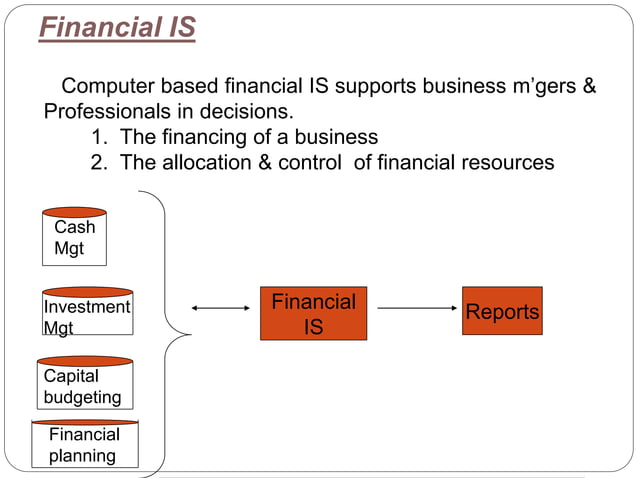 Financial IS

Computer based financial IS supports business m'gers & Professionals in decisions.

1. The financing of a business
2. The allocation & control of financial resources

Cash Mgt

Investment Mgt

Capital budgeting

Financial planning

Financial IS

Reports